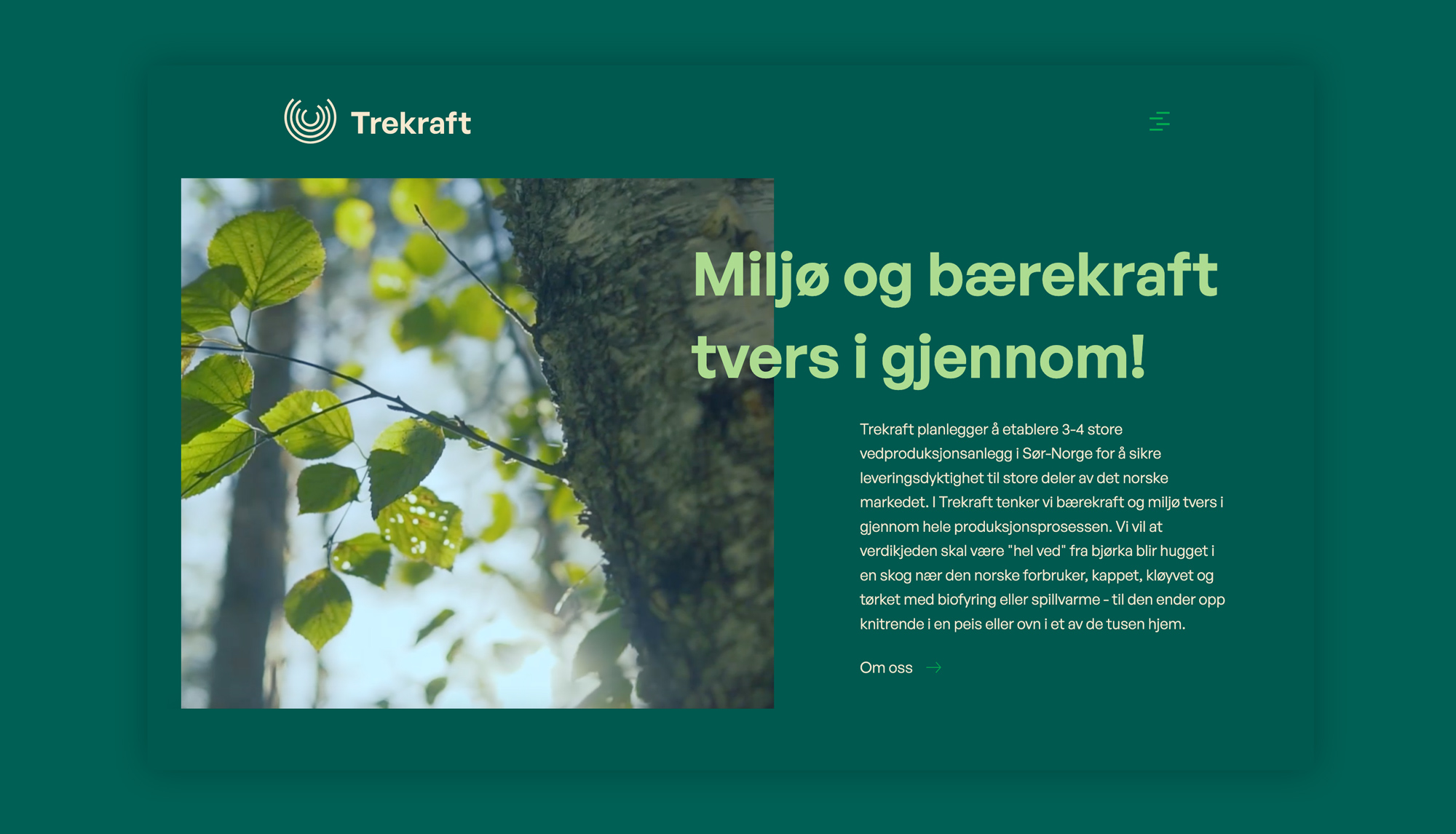 Trekraft

Miljø og bærekraft tvers i gjennom!

Trekraft planlegger å etablere 3-4 store vedproduksjonsanlegg i Sør-Norge for å sikre leveringsdyktighet til store deler av det norske markedet. I Trekraft tenker vi bærekraft og miljø tvers i gjennom hele produksjonsprosessen. Vi vil at verdikjeden skal være "hel ved" fra bjørka blir hugget i en skog nær den norske forbruker, kappet, kløyvet og tørket med biofyring eller spillvarme - til den ender opp knitrende i en peis eller ovn i et av de tusen hjem.

Om oss